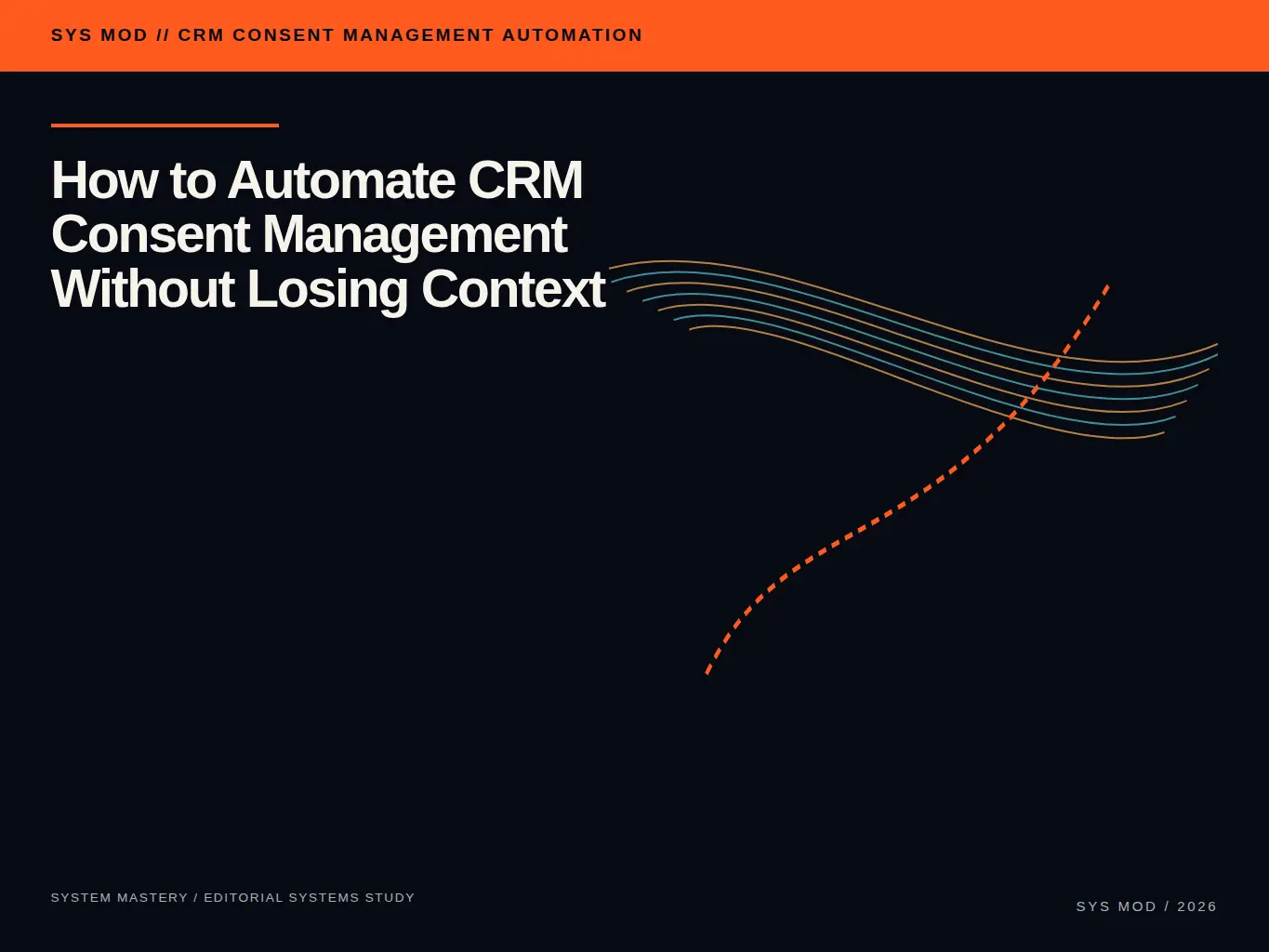 SYS MOD // CRM CONSENT MANAGEMENT AUTOMATION

How to Automate CRM Consent Management Without Losing Context

SYSTEM MASTERY / EDITORIAL SYSTEMS STUDY

SYS MOD / 2026